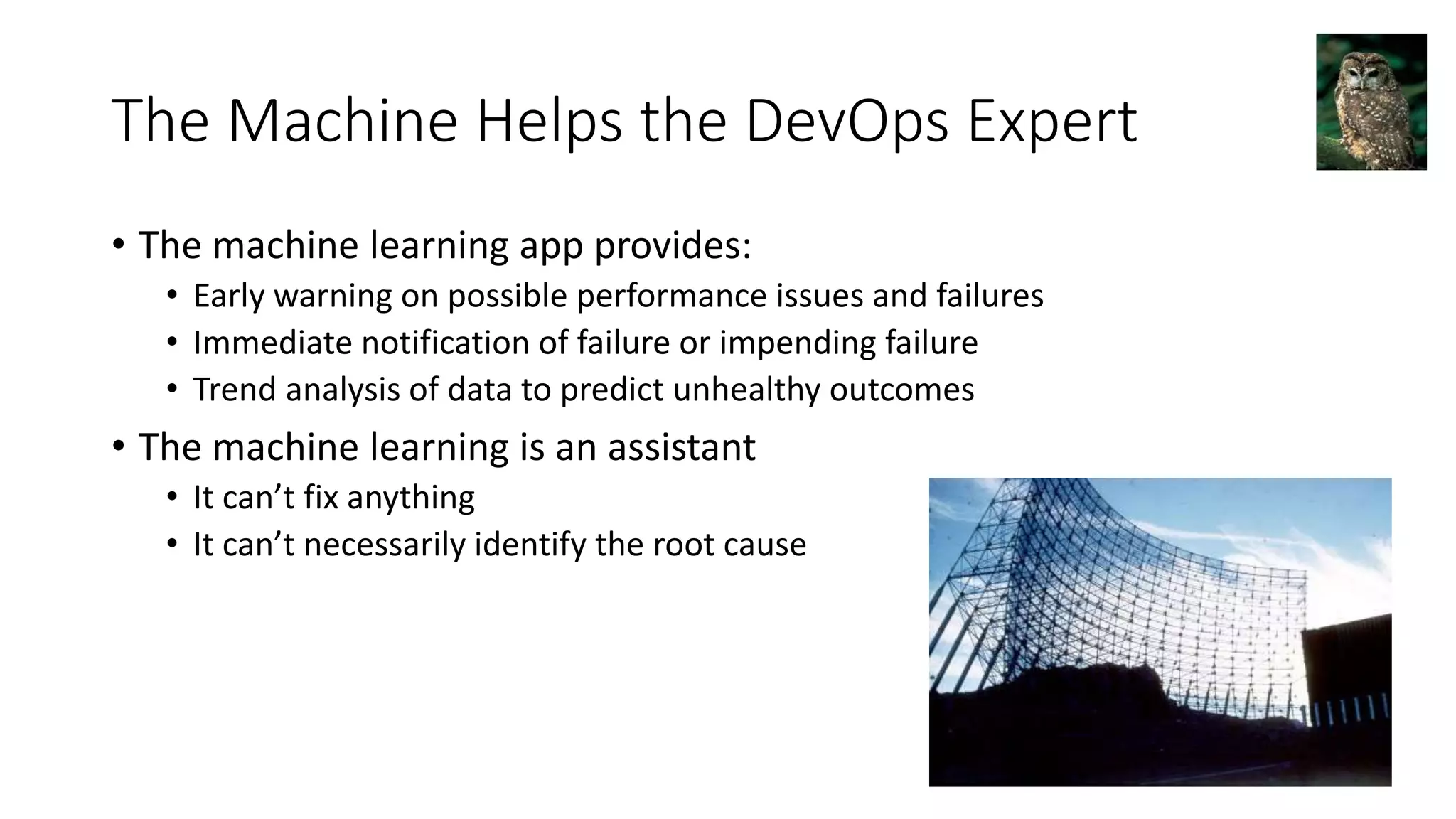 The Machine Helps the DevOps Expert

• The machine learning app provides:
  • Early warning on possible performance issues and failures
  • Immediate notification of failure or impending failure
  • Trend analysis of data to predict unhealthy outcomes
• The machine learning is an assistant
  • It can’t fix anything
  • It can’t necessarily identify the root cause